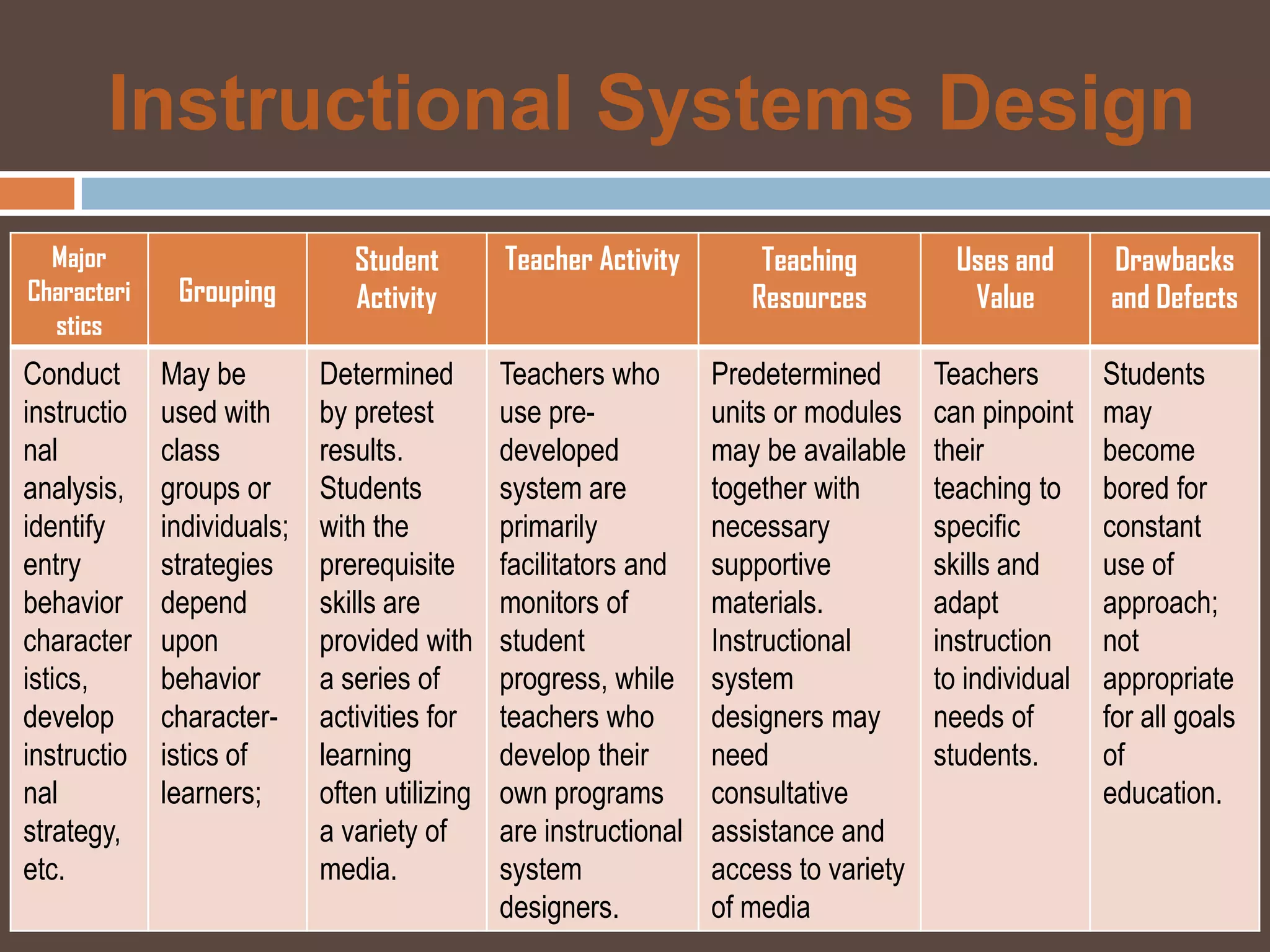 Instructional Systems Design

| Major Characteristics | Grouping | Student Activity | Teacher Activity | Teaching Resources | Uses and Value | Drawbacks and Defects |
|---|---|---|---|---|---|---|
| Conduct instructional analysis, identify entry behavior characteristics, develop instructional strategy, etc. | May be used with class groups or individuals; strategies depend upon behavior characteristics of learners; | Determined by pretest results. Students with the prerequisite skills are provided with a series of activities for learning often utilizing a variety of media. | Teachers who use pre-developed system are primarily facilitators and monitors of student progress, while teachers who develop their own programs are instructional system designers. | Predetermined units or modules may be available together with necessary supportive materials. Instructional system designers may need consultative assistance and access to variety of media | Teachers can pinpoint their teaching to specific skills and adapt instruction to individual needs of students. | Students may become bored for constant use of approach; not appropriate for all goals of education. |